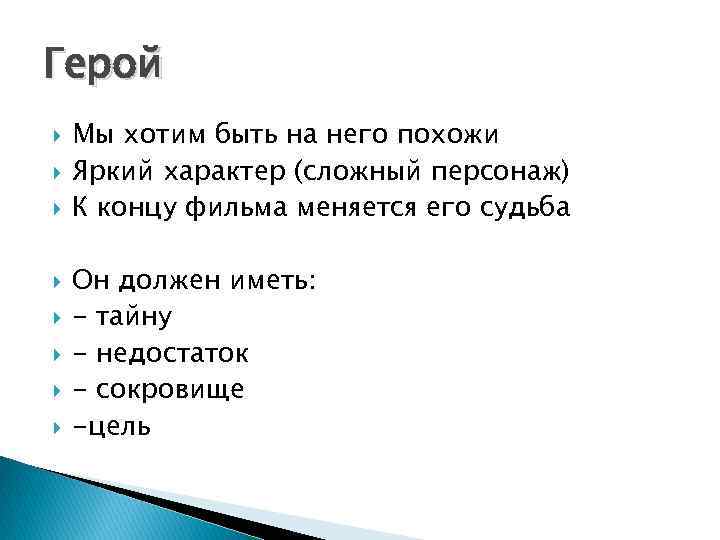 Герой

Мы хотим быть на него похожи
Яркий характер (сложный персонаж)
К концу фильма меняется его судьба

Он должен иметь:
- тайну
- недостаток
- сокровище
-цель